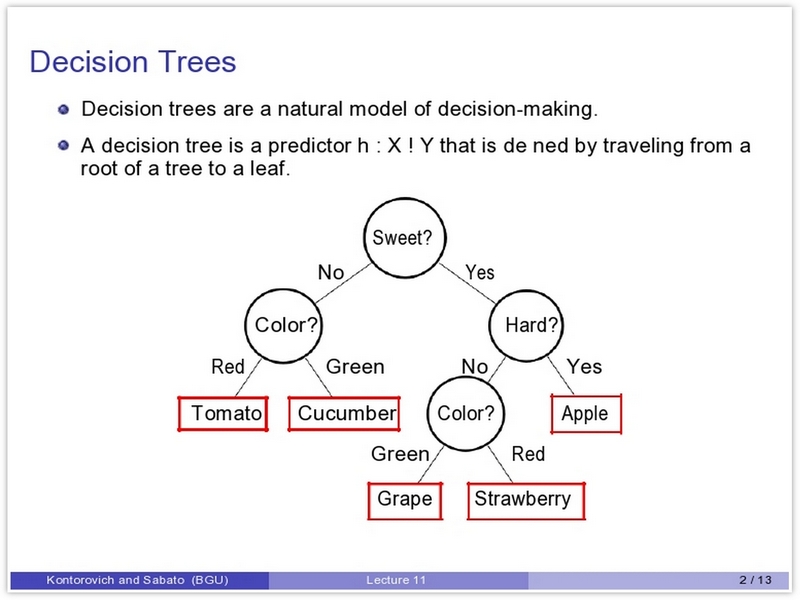 Decision Trees

Decision trees are a natural model of decision-making.

A decision tree is a predictor h : X ! Y that is de ned by traveling from a root of a tree to a leaf.

Sweet?
No
Yes
Color?
Hard?
Red
Green
No
Yes
Tomato
Cucumber
Color?
Apple
Green
Red
Grape
Strawberry

Kontorovich and Sabato (BGU) Lecture 11 2 / 13